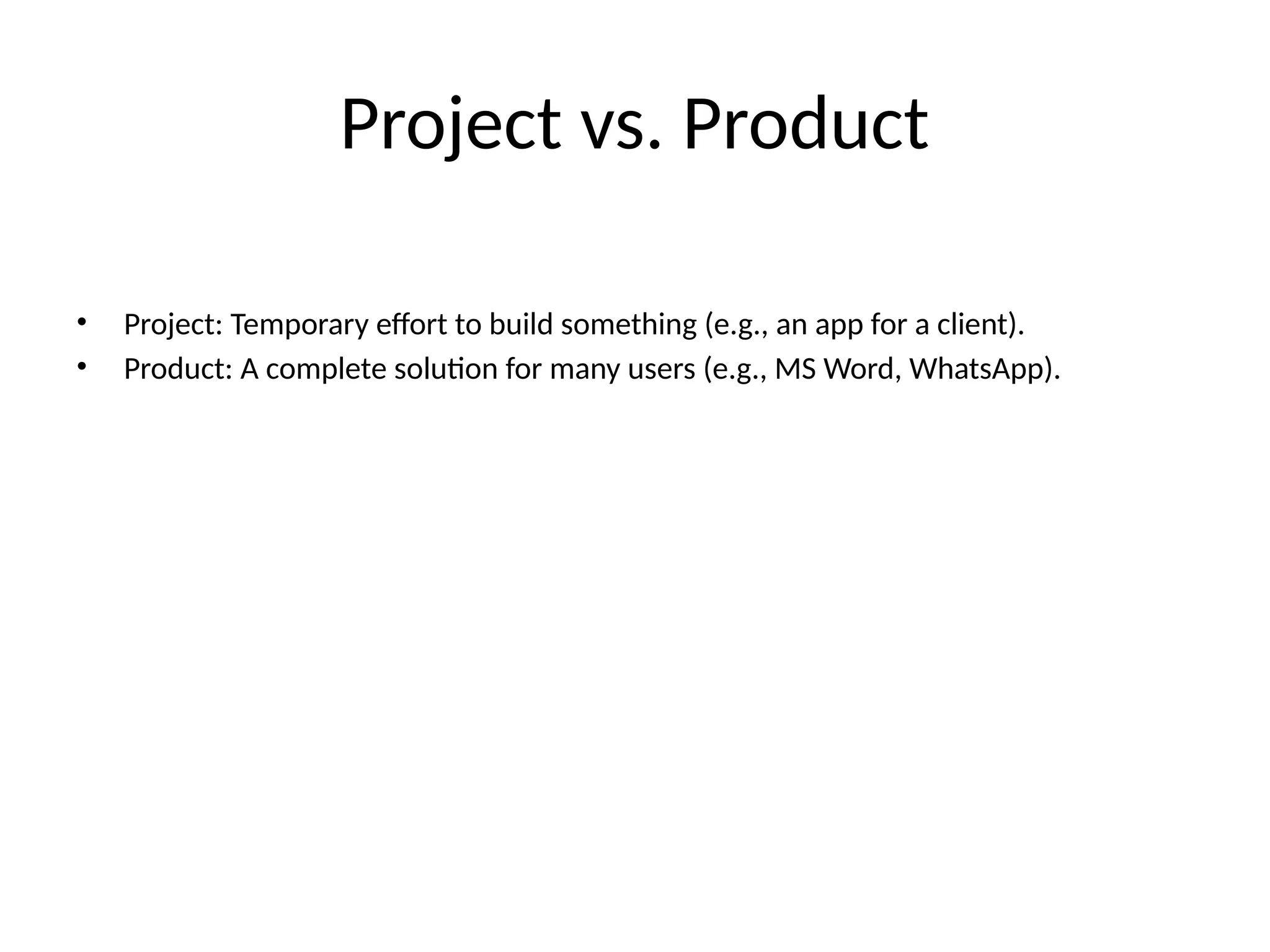 Project vs. Product

• Project: Temporary effort to build something (e.g., an app for a client).
• Product: A complete solution for many users (e.g., MS Word, WhatsApp).